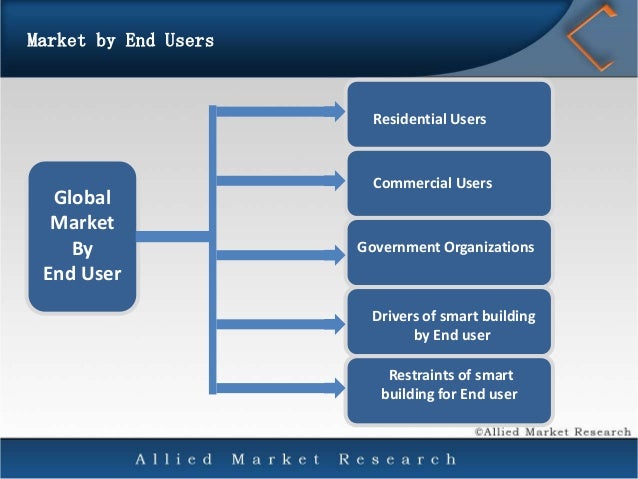 Market by End Users

Global Market By End User

Residential Users

Commercial Users

Government Organizations

Drivers of smart building by End user

Restraints of smart building for End user

©Allied Market Research

Allied Market Research